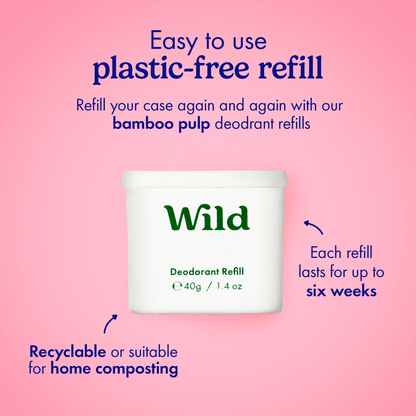 Easy to use
plastic-free refill

Refill your case again and again with our bamboo pulp deodrant refills

Wild

Deodorant Refill
℮40g / 1.4 oz

Each refill lasts for up to six weeks

Recyclable or suitable for home composting